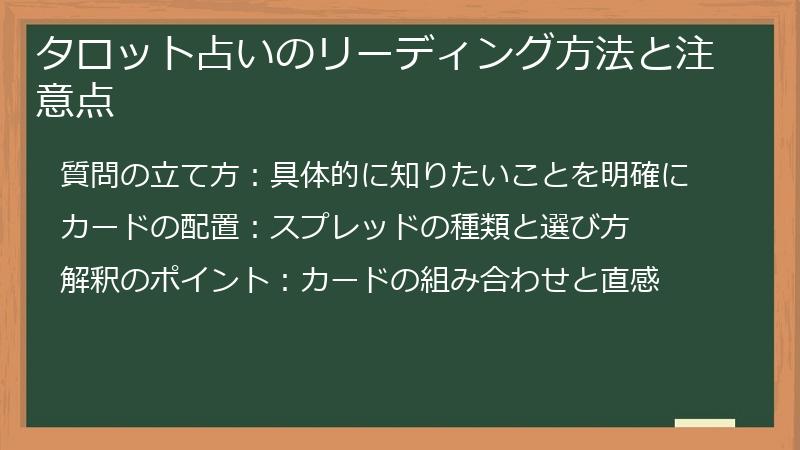 タロット占いのリーディング方法と注意点

質問の立て方：具体的に知りたいことを明確に

カードの配置：スプレッドの種類と選び方

解釈のポイント：カードの組み合わせと直感